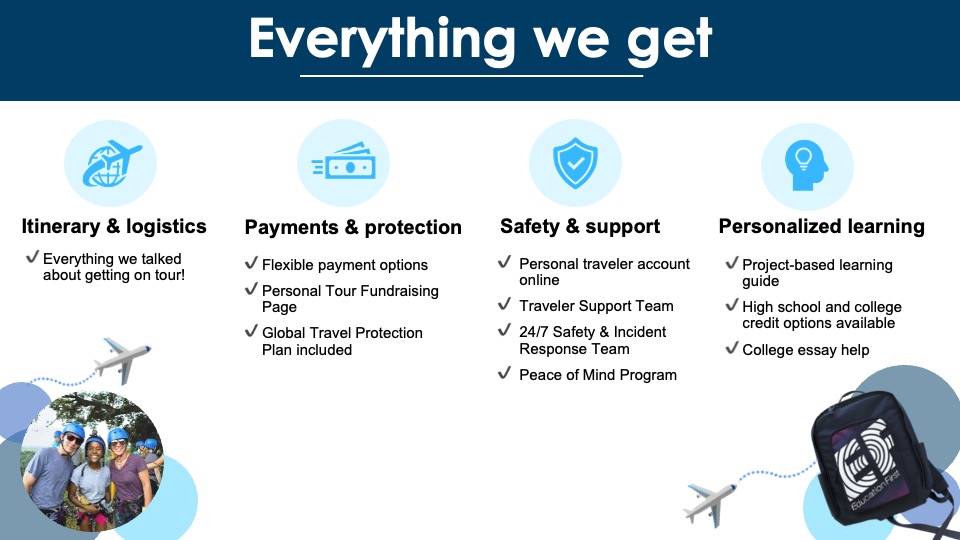 Everything we get

Itinerary & logistics

✓ Everything we talked about getting on tour!

Payments & protection

✓ Flexible payment options

✓ Personal Tour Fundraising Page

✓ Global Travel Protection Plan included

Safety & support

✓ Personal traveler account online

✓ Traveler Support Team

✓ 24/7 Safety & Incident Response Team

✓ Peace of Mind Program

Personalized learning

✓ Project-based learning guide

✓ High school and college credit options available

✓ College essay help

Education First